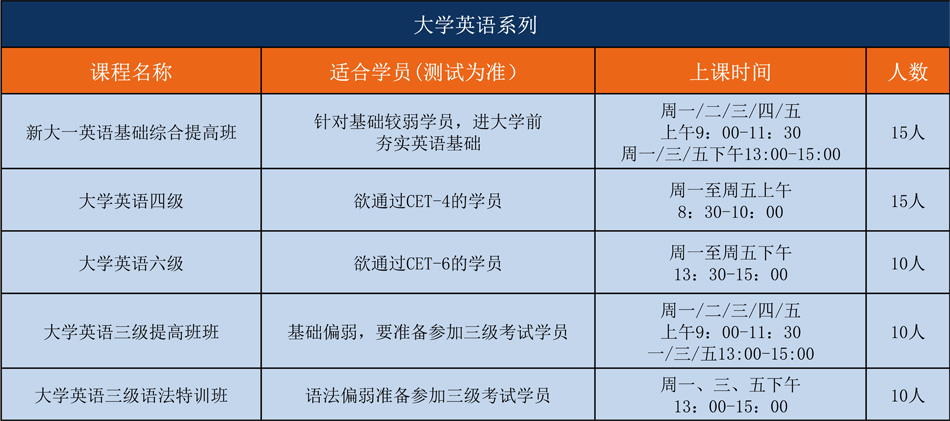 大学英语系列

| 课程名称 | 适合学员(测试为准) | 上课时间 | 人数 |
|---|---|---|---|
| 新大一英语基础综合提高班 | 针对基础较弱学员，进大学前夯实英语基础 | 周一/二/三/四/五 上午9：00-11：30 周一/三/五下午13:00-15:00 | 15人 |
| 大学英语四级 | 欲通过CET-4的学员 | 周一至周五上午 8：30-10：00 | 15人 |
| 大学英语六级 | 欲通过CET-6的学员 | 周一至周五下午 13：30-15：00 | 10人 |
| 大学英语三级提高班班 | 基础偏弱，要准备参加三级考试学员 | 周一/二/三/四/五 上午9：00-11：30 一/三/五13:00-15:00 | 10人 |
| 大学英语三级语法特训班 | 语法偏弱准备参加三级考试学员 | 周一、三、五下午 13：00-15：00 | 10人 |